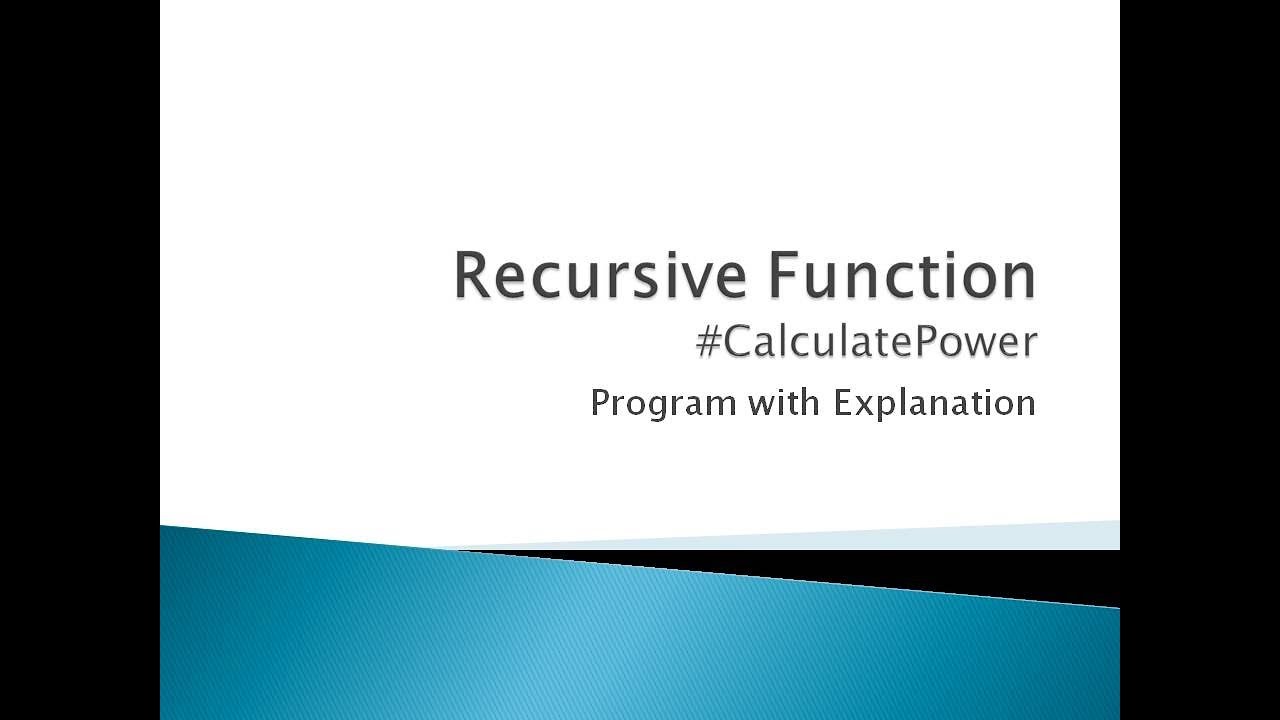 Recursive Function
#CalculatePower

Program with Explanation